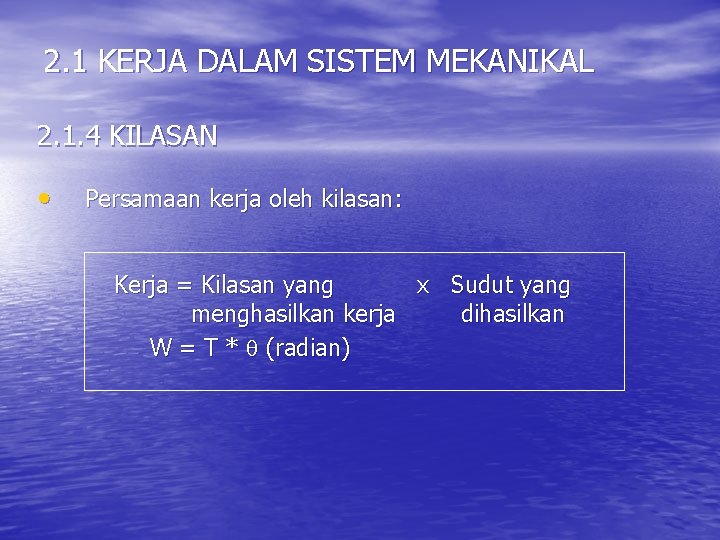 2.1 KERJA DALAM SISTEM MEKANIKAL

2.1.4 KILASAN

• Persamaan kerja oleh kilasan:

Kerja = Kilasan yang menghasilkan kerja x Sudut yang dihasilkan

$W = T * \theta$ (radian)